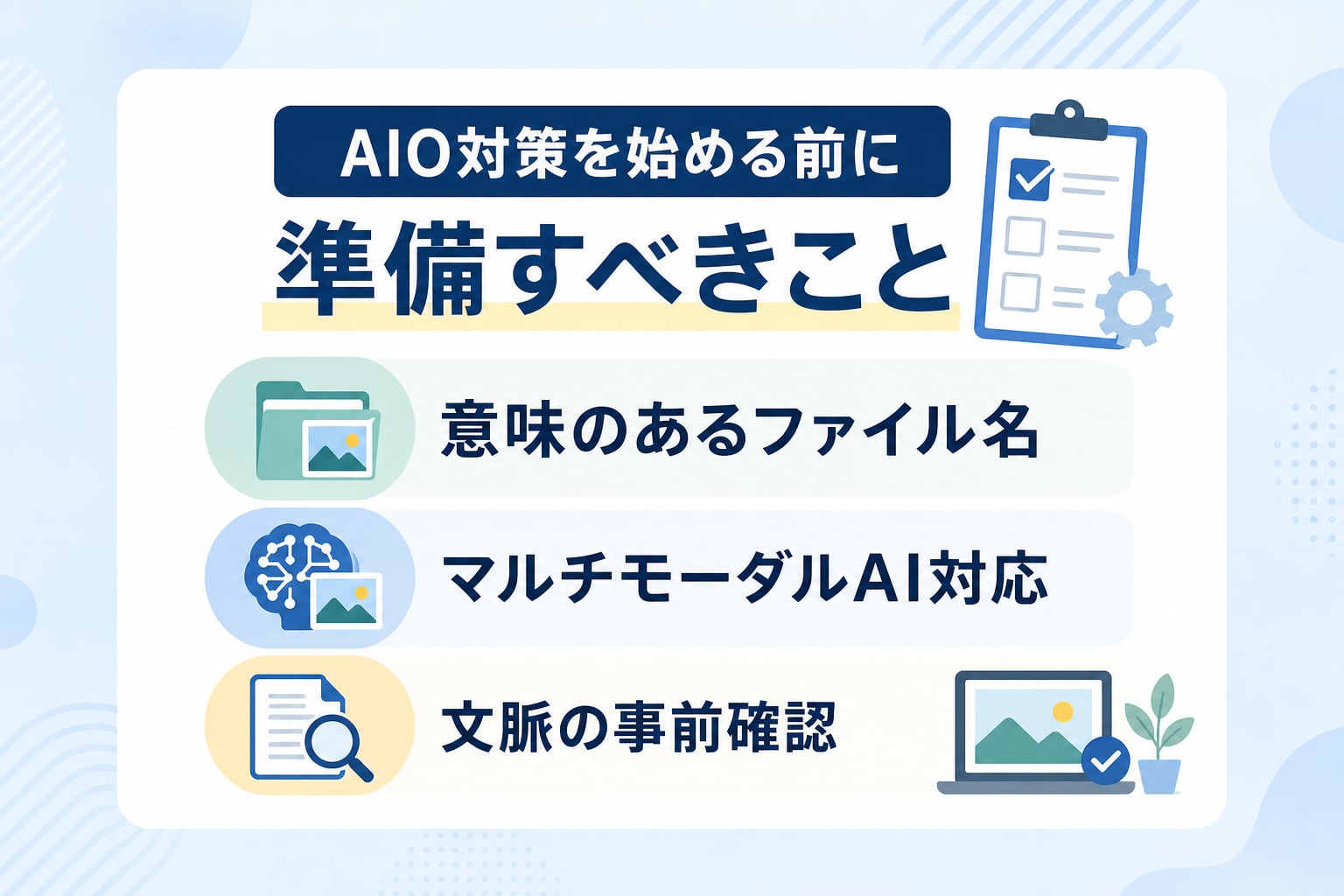 AIO対策を始める前に

準備すべきこと

意味のあるファイル名

マルチモーダルAI対応

文脈の事前確認